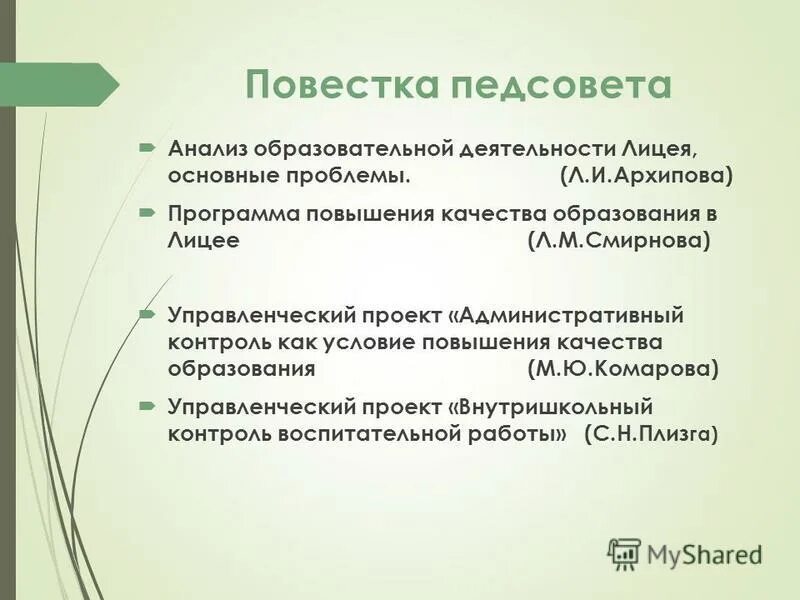 Повестка педсовета

Анализ образовательной деятельности Лицея, основные проблемы. (Л.И.Архипова)

Программа повышения качества образования в Лицее (Л.М.Смирнова)

Управленческий проект «Административный контроль как условие повышения качества образования (М.Ю.Комарова)

Управленческий проект «Внутришкольный контроль воспитательной работы» (С.Н.Плизга)

MyShared